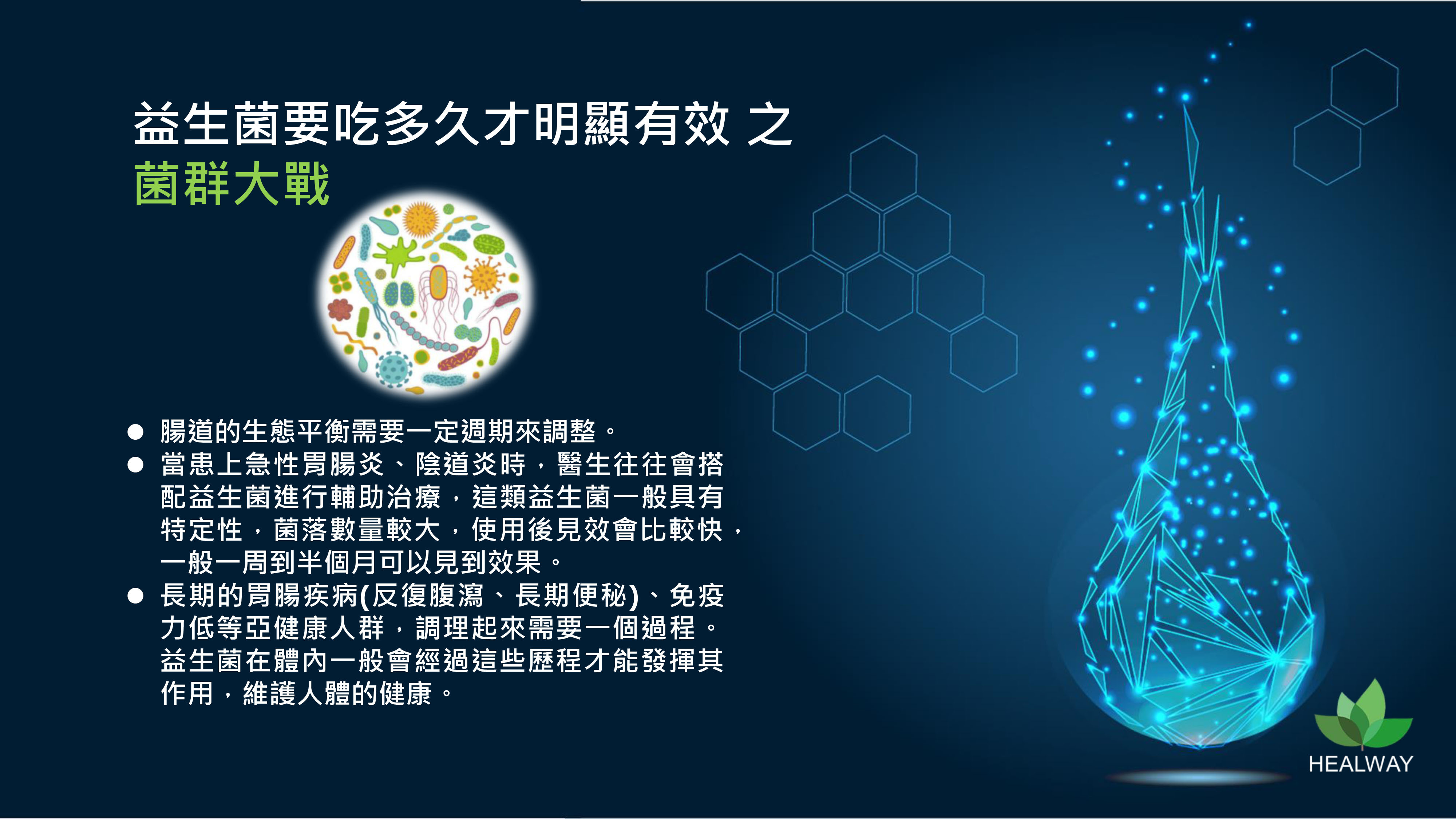 益生菌要吃多久才明顯有效 之
菌群大戰

● 腸道的生態平衡需要一定週期來調整。
● 當患上急性胃腸炎、陰道炎時，醫生往往會搭配益生菌進行輔助治療，這類益生菌一般具有特定性，菌落數量較大，使用後見效會比較快，一般一周到半個月可以見到效果。
● 長期的胃腸疾病(反復腹瀉、長期便秘)、免疫力低等亞健康人群，調理起來需要一個過程。益生菌在體內一般會經過這些歷程才能發揮其作用，維護人體的健康。

HEALWAY